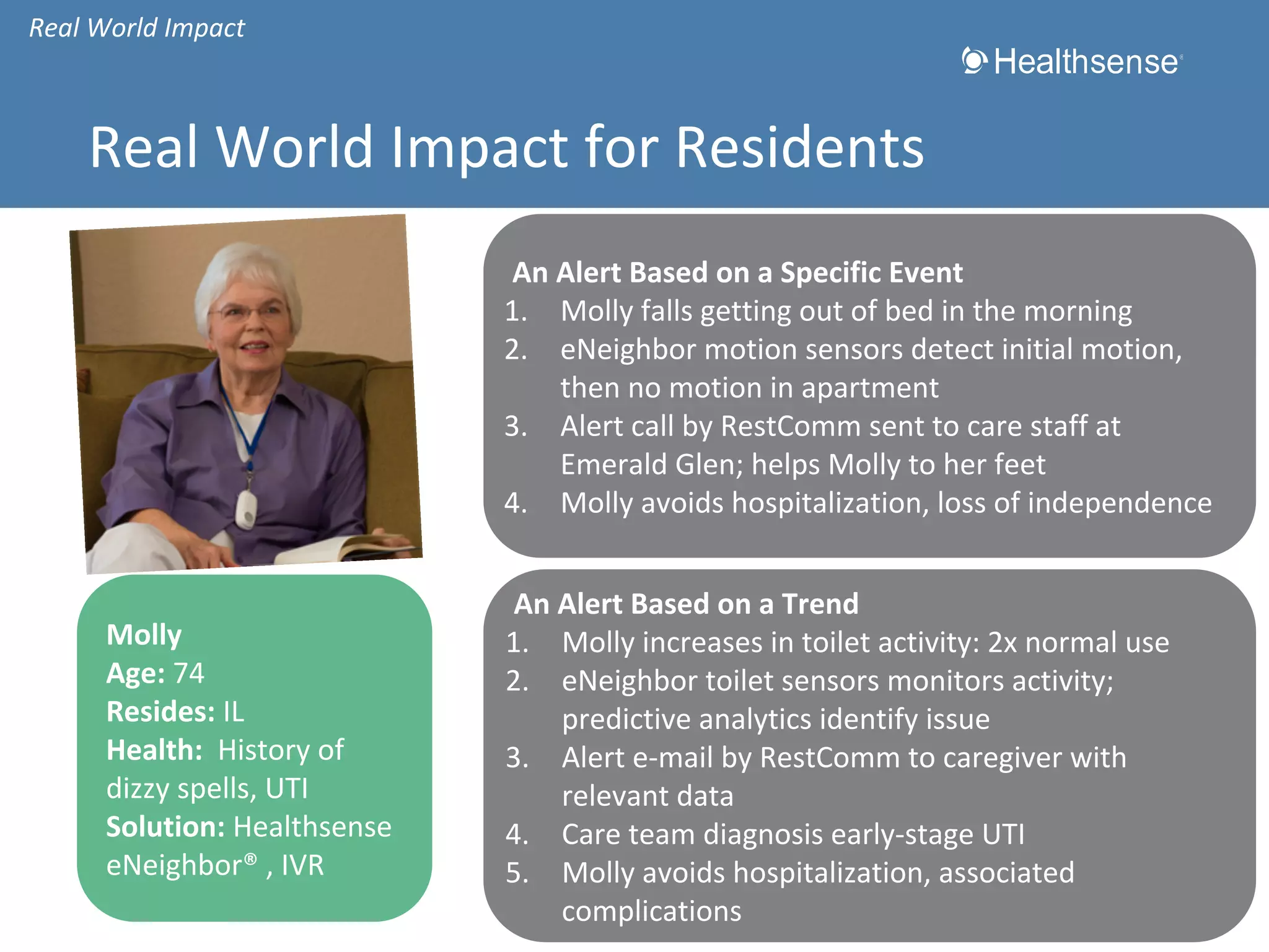 Real World Impact

Healthsense

Real World Impact for Residents

Molly
Age: 74
Resides: IL
Health: History of dizzy spells, UTI
Solution: Healthsense eNeighbor® , IVR

An Alert Based on a Specific Event
1. Molly falls getting out of bed in the morning
2. eNeighbor motion sensors detect initial motion, then no motion in apartment
3. Alert call by RestComm sent to care staff at Emerald Glen; helps Molly to her feet
4. Molly avoids hospitalization, loss of independence

An Alert Based on a Trend
1. Molly increases in toilet activity: 2x normal use
2. eNeighbor toilet sensors monitors activity; predictive analytics identify issue
3. Alert e-mail by RestComm to caregiver with relevant data
4. Care team diagnosis early-stage UTI
5. Molly avoids hospitalization, associated complications